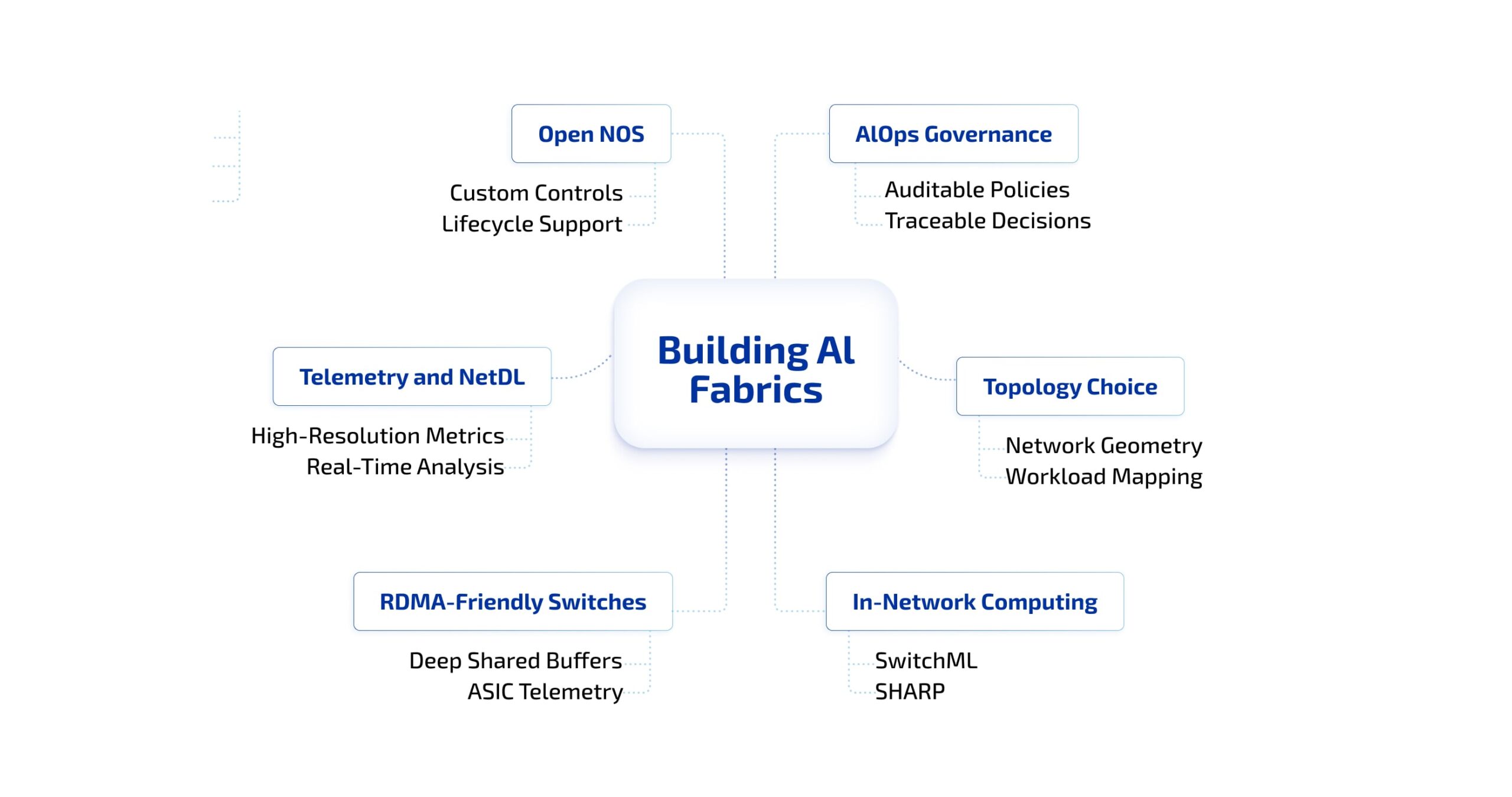 Open NOS

Custom Controls
Lifecycle Support

AIOps Governance

Auditable Policies
Traceable Decisions

Telemetry and NetDL

High-Resolution Metrics
Real-Time Analysis

Building AI Fabrics

Topology Choice

Network Geometry
Workload Mapping

RDMA-Friendly Switches

Deep Shared Buffers
ASIC Telemetry

In-Network Computing

SwitchML
SHARP